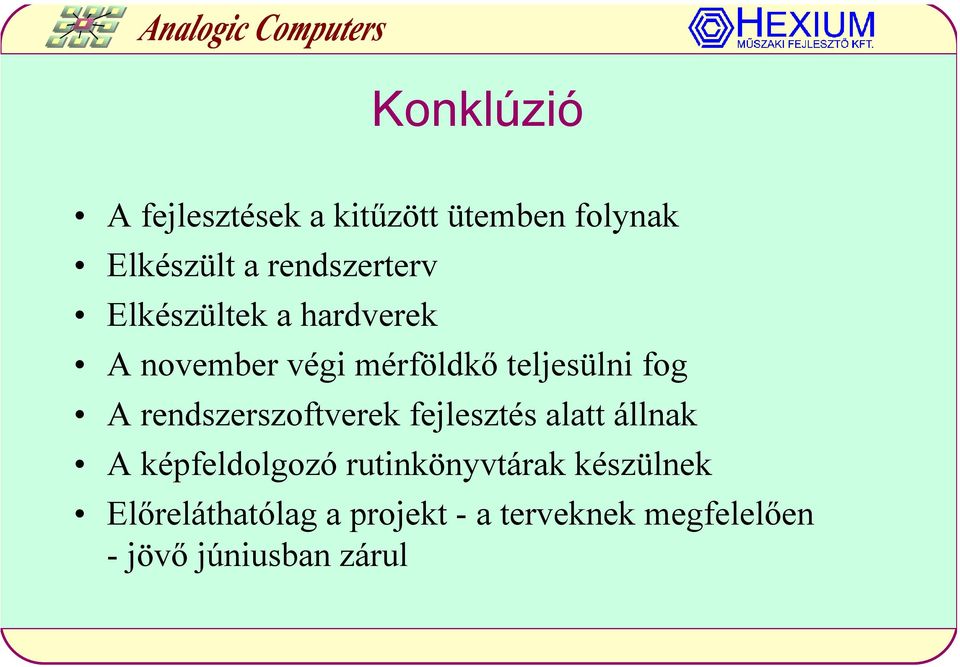 Analogic Computers

HEXIUM
MŰSZAKI FEJLESZTŐ KFT.

Konklúzió

• A fejlesztések a kitűzött ütemben folynak
• Elkészült a rendszerterv
• Elkészültek a hardverek
• A november végi mérföldkő teljesülni fog
• A rendszerszoftverek fejlesztés alatt állnak
• A képfeldolgozó rutinkönyvtárak készülnek
• Előreláthatólag a projekt - a terveknek megfelelően - jövő júniusban zárul